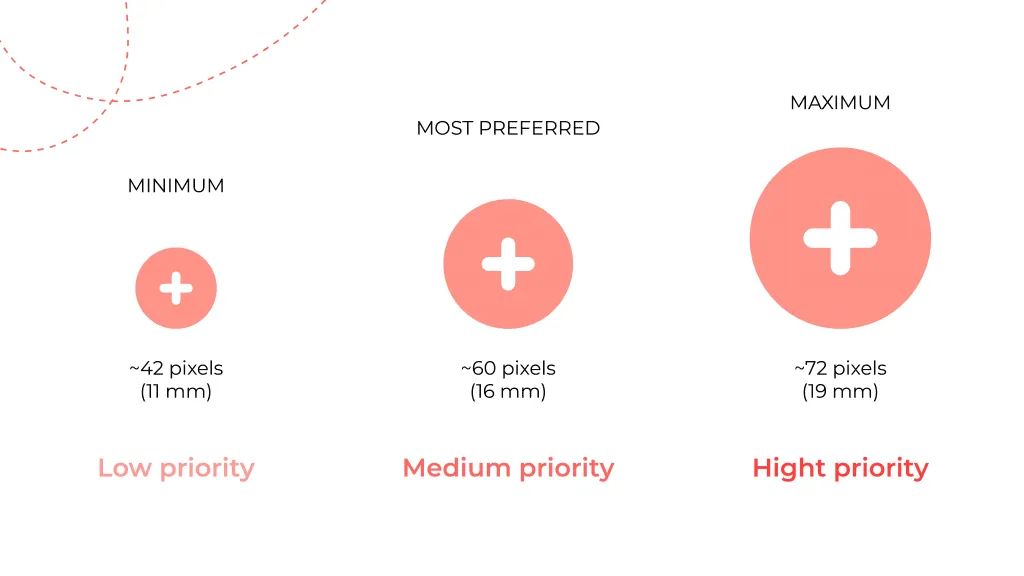 MINIMUM

~42 pixels
(11 mm)

Low priority

MOST PREFERRED

~60 pixels
(16 mm)

Medium priority

MAXIMUM

~72 pixels
(19 mm)

Hight priority